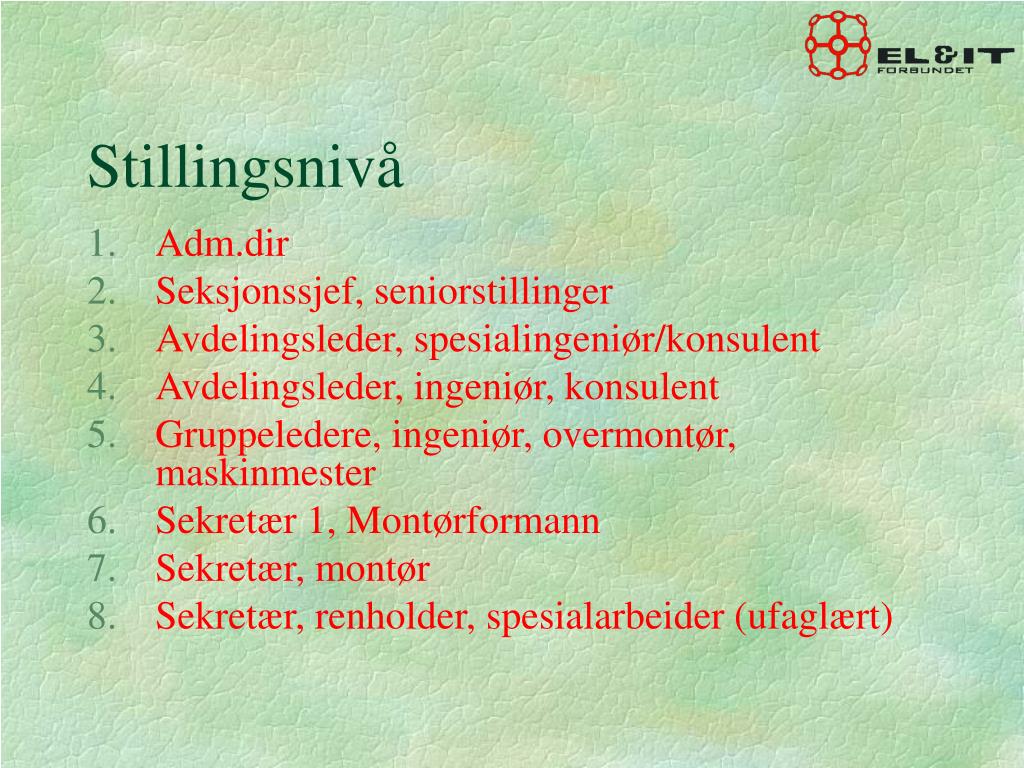 EL&IT FORBUNDET

Stillingsnivå

1. Adm.dir
2. Seksjonssjef, seniorstillinger
3. Avdelingsleder, spesialingeniør/konsulent
4. Avdelingsleder, ingeniør, konsulent
5. Gruppeledere, ingeniør, overmontør, maskinmester
6. Sekretær 1, Montørformann
7. Sekretær, montør
8. Sekretær, renholder, spesialarbeider (ufaglært)